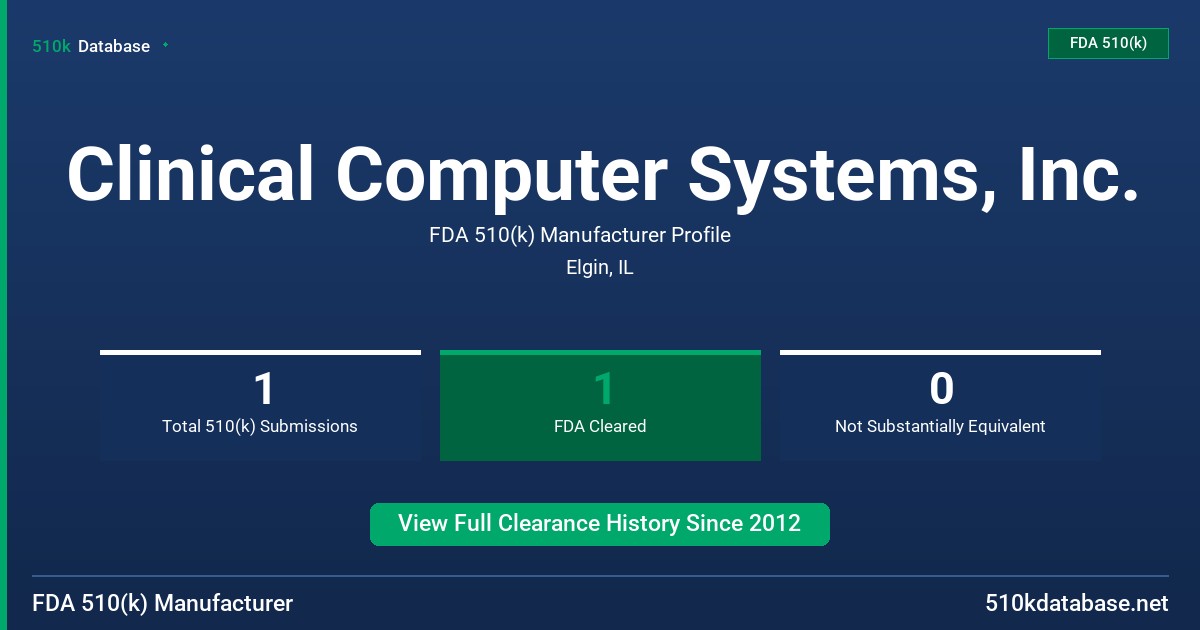 510k Database

FDA 510(k)

Clinical Computer Systems, Inc.

FDA 510(k) Manufacturer Profile

Elgin, IL

1
Total 510(k) Submissions

1
FDA Cleared

0
Not Substantially Equivalent

View Full Clearance History Since 2012

FDA 510(k) Manufacturer

510kdatabase.net